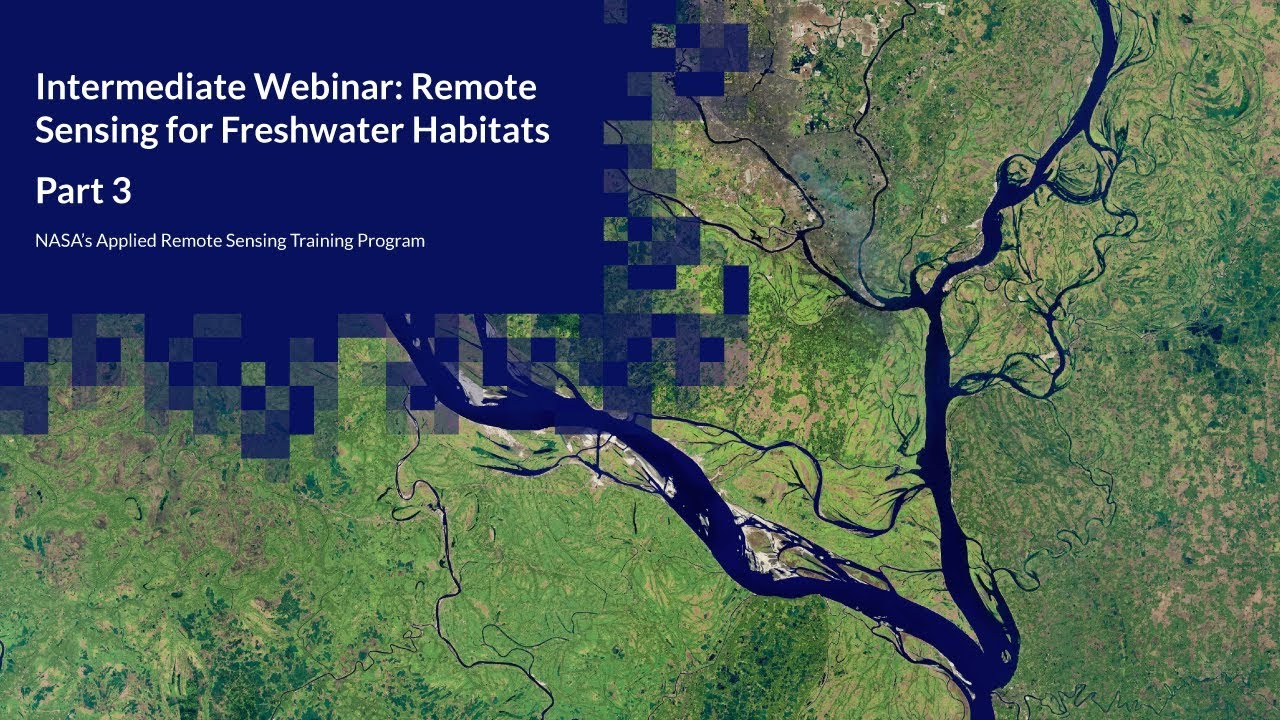 Intermediate Webinar: Remote Sensing for Freshwater Habitats

Part 3

NASA's Applied Remote Sensing Training Program